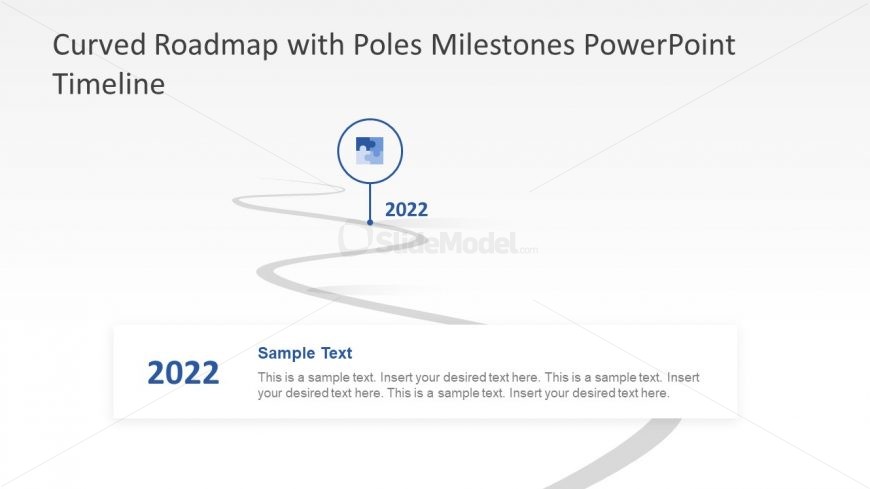 Curved Roadmap with Poles Milestones PowerPoint Timeline

2022

SlideModel.com

2022

Sample Text

This is a sample text. Insert your desired text here. This is a sample text. Insert your desired text here. This is a sample text. Insert your desired text here.